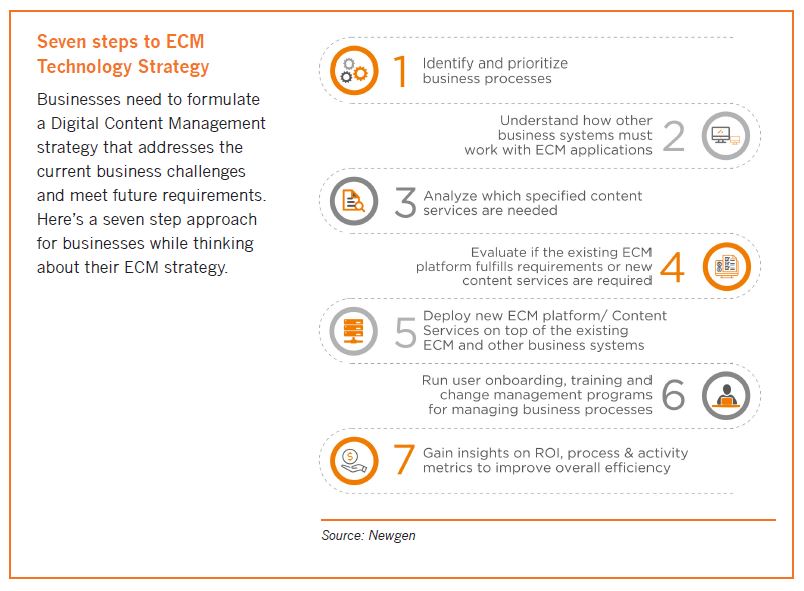 Seven steps to ECM Technology Strategy

Businesses need to formulate a Digital Content Management strategy that addresses the current business challenges and meet future requirements. Here's a seven step approach for businesses while thinking about their ECM strategy.

1 Identify and prioritize business processes

Understand how other business systems must work with ECM applications 2

3 Analyze which specified content services are needed

Evaluate if the existing ECM platform fulfills requirements or new content services are required 4

5 Deploy new ECM platform/ Content Services on top of the existing ECM and other business systems

Run user onboarding, training and change management programs for managing business processes 6

7 Gain insights on ROI, process & activity metrics to improve overall efficiency

Source: Newgen